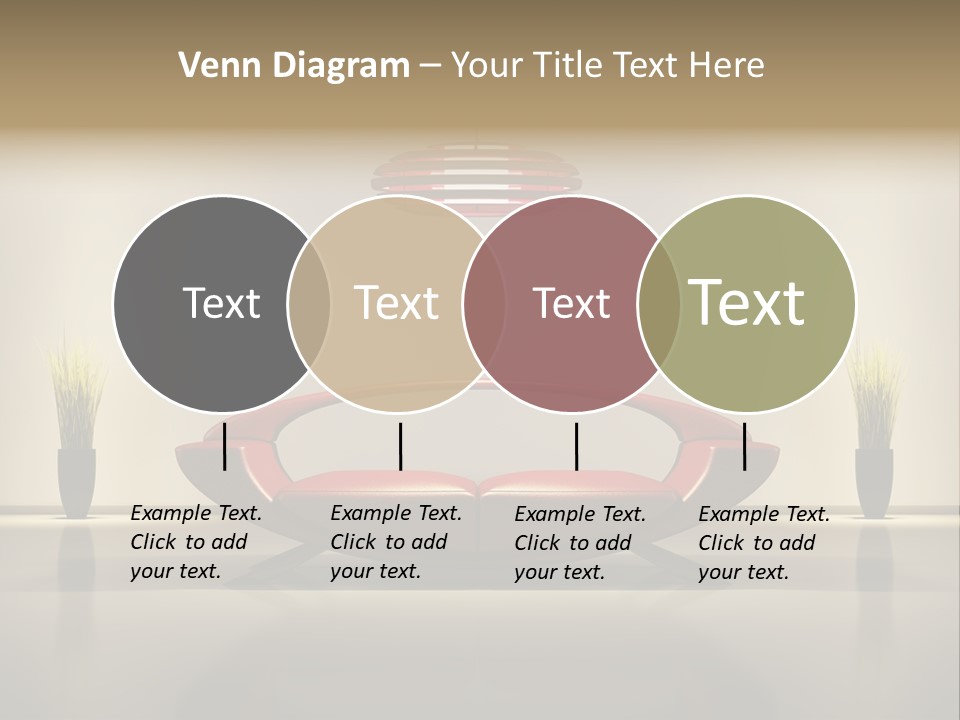 Venn Diagram – Your Title Text Here

Text

Text

Text

Text

Example Text. Click to add your text.

Example Text. Click to add your text.

Example Text. Click to add your text.

Example Text. Click to add your text.